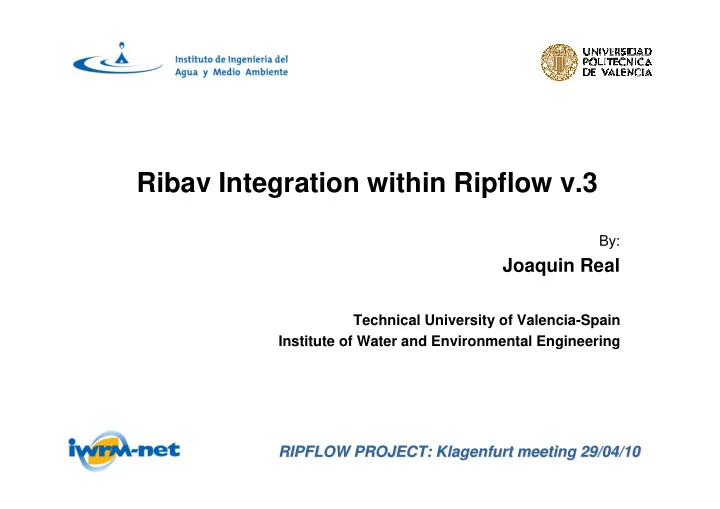 Instituto de Ingeniería del Agua y Medio Ambiente

UNIVERSIDAD POLITECNICA DE VALENCIA

Ribav Integration within Ripflow v.3

By:

Joaquin Real

Technical University of Valencia-Spain

Institute of Water and Environmental Engineering

iwrm-net

RIPFLOW PROJECT: Klagenfurt meeting 29/04/10